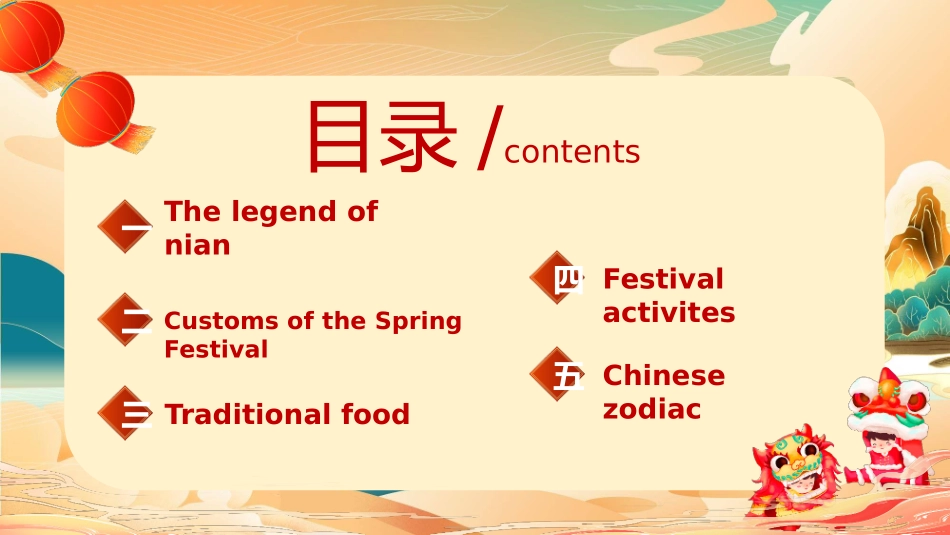 目录 /contents

一 The legend of nian

二 Customs of the Spring Festival

三 Traditional food

四 Festival activites

五 Chinese zodiac